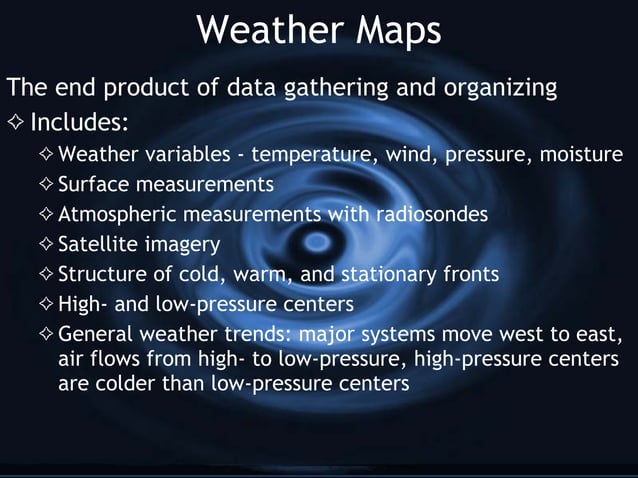 Weather Maps

The end product of data gathering and organizing

✧ Includes:

✧ Weather variables - temperature, wind, pressure, moisture

✧ Surface measurements

✧ Atmospheric measurements with radiosondes

✧ Satellite imagery

✧ Structure of cold, warm, and stationary fronts

✧ High- and low-pressure centers

✧ General weather trends: major systems move west to east, air flows from high- to low-pressure, high-pressure centers are colder than low-pressure centers